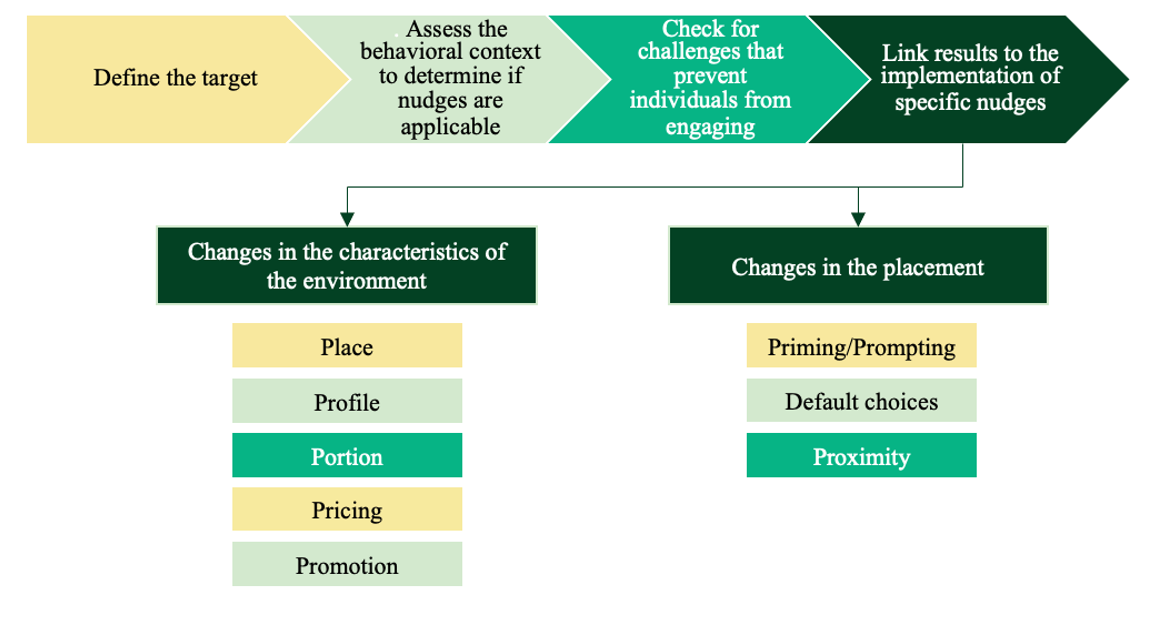 Define the target

Assess the behavioral context to determine if nudges are applicable

Check for challenges that prevent individuals from engaging

Link results to the implementation of specific nudges

Changes in the characteristics of the environment

Place

Profile

Portion

Pricing

Promotion

Changes in the placement

Priming/Prompting

Default choices

Proximity